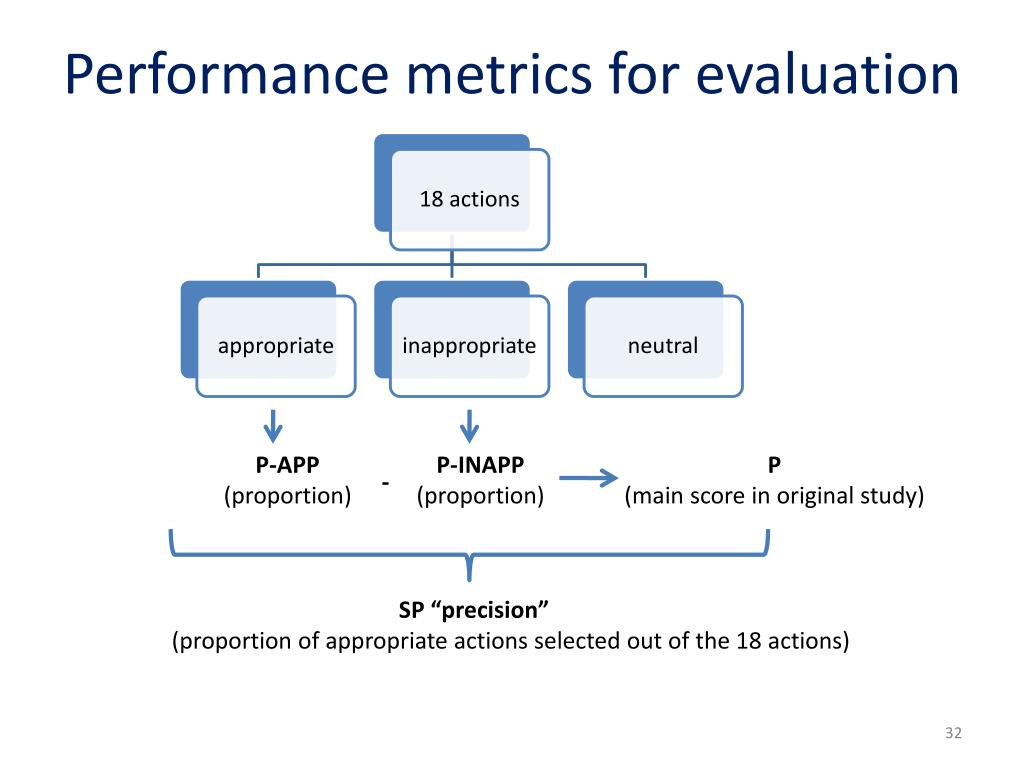 Performance metrics for evaluation

18 actions

appropriate

inappropriate

neutral

P-APP
(proportion)

-

P-INAPP
(proportion)

P
(main score in original study)

SP “precision”
(proportion of appropriate actions selected out of the 18 actions)

32